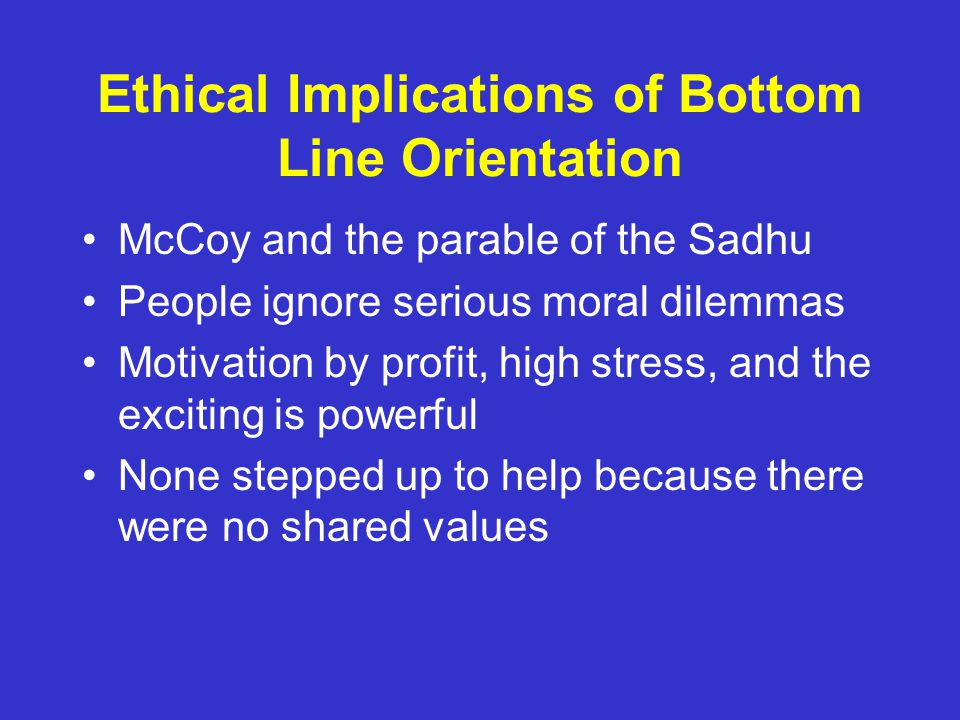 Ethical Implications of Bottom Line Orientation

• McCoy and the parable of the Sadhu
• People ignore serious moral dilemmas
• Motivation by profit, high stress, and the exciting is powerful
• None stepped up to help because there were no shared values